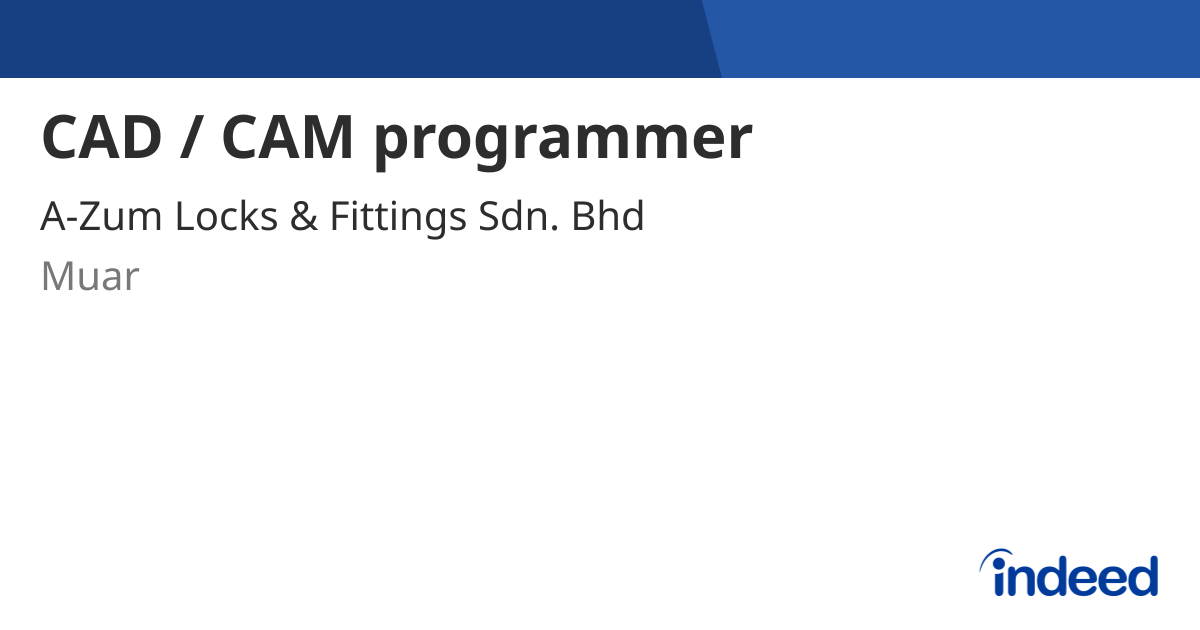 CAD / CAM programmer

A-Zum Locks & Fittings Sdn. Bhd

Muar

indeed